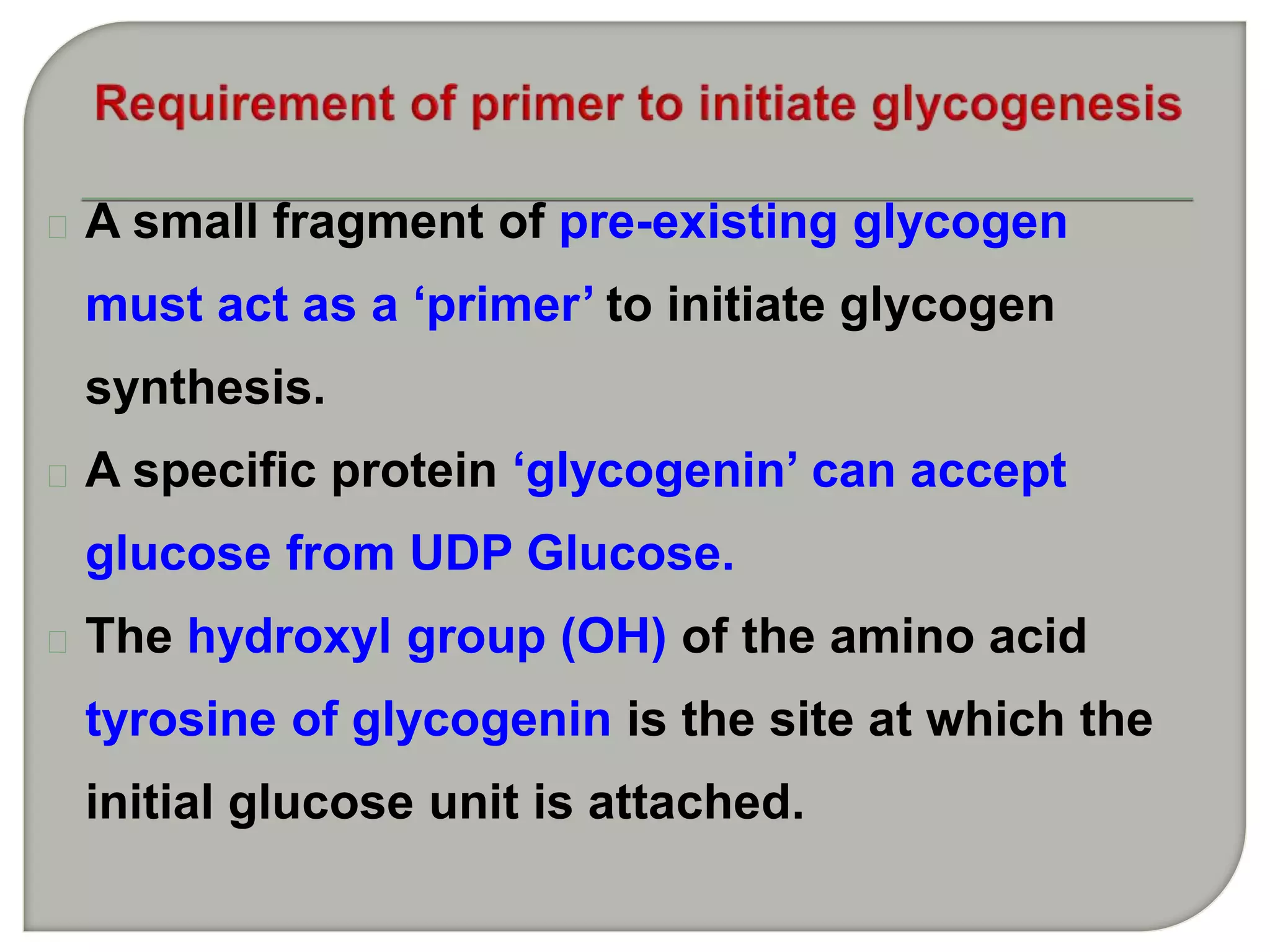 Requirement of primer to initiate glycogenesis

A small fragment of pre-existing glycogen must act as a ‘primer’ to initiate glycogen synthesis.

A specific protein ‘glycogenin’ can accept glucose from UDP Glucose.

The hydroxyl group (OH) of the amino acid tyrosine of glycogenin is the site at which the initial glucose unit is attached.